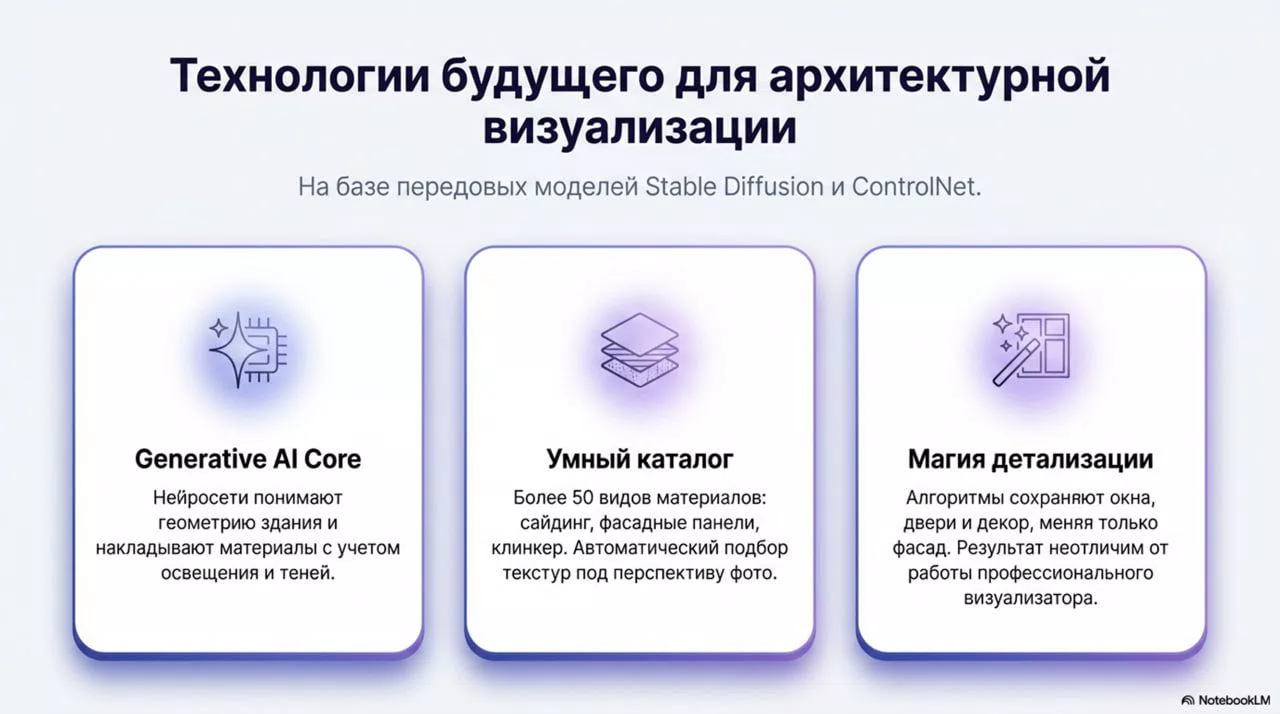 Технологии будущего для архитектурной визуализации

На базе передовых моделей Stable Diffusion и ControlNet.

Generative AI Core

Нейросети понимают геометрию здания и накладывают материалы с учетом освещения и теней.

Умный каталог

Более 50 видов материалов: сайдинг, фасадные панели, клинкер. Автоматический подбор текстур под перспективу фото.

Магия детализации

Алгоритмы сохраняют окна, двери и декор, меняя только фасад. Результат неотличим от работы профессионального визуализатора.

NotebookLM